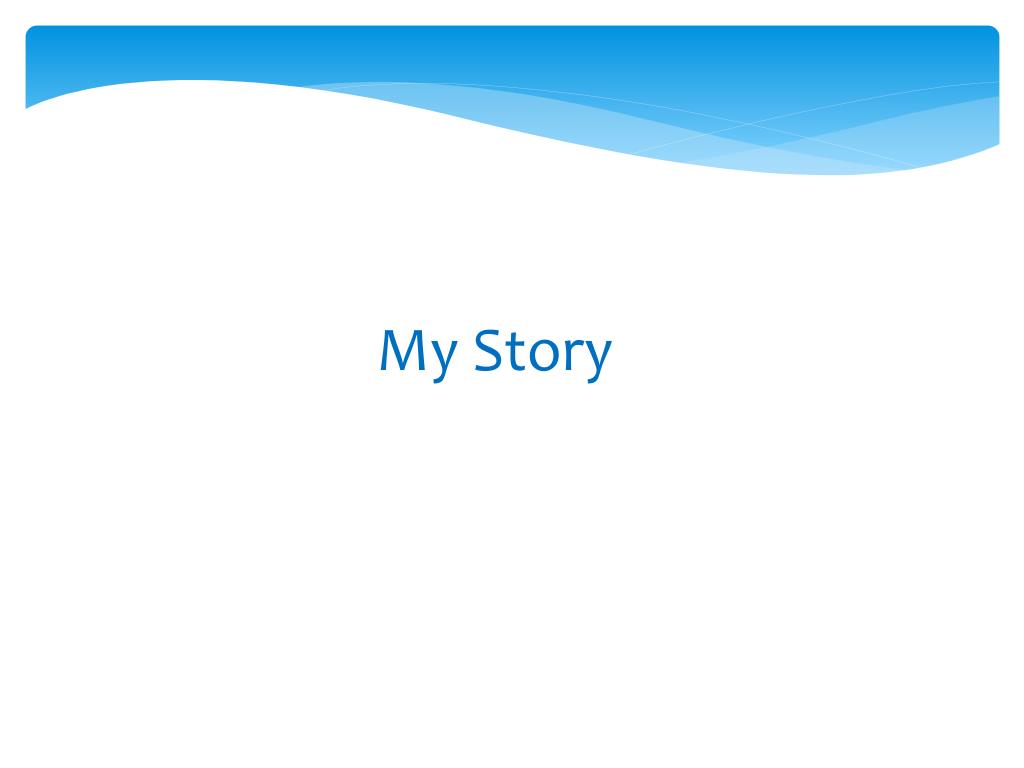 My Story